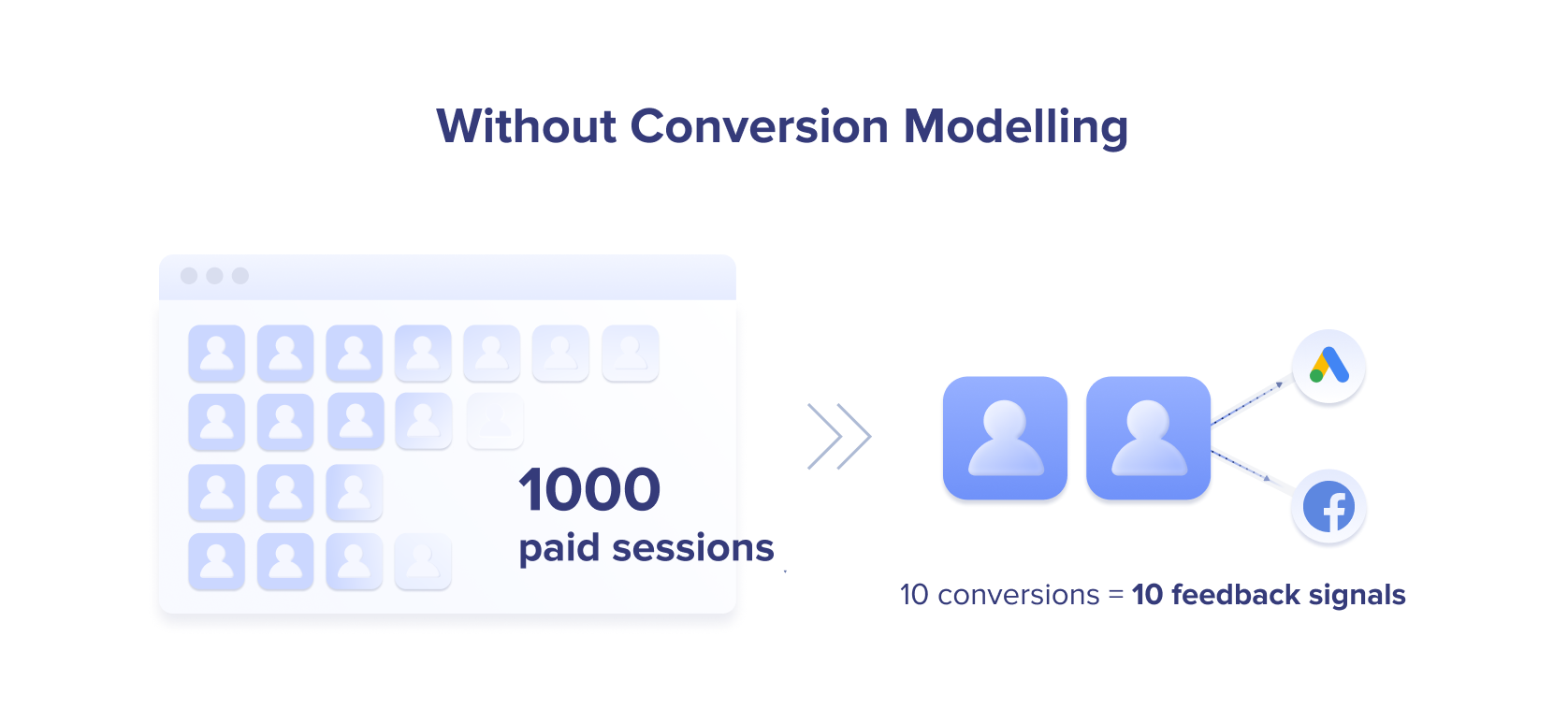 Without Conversion Modelling

1000
paid sessions

10 conversions = 10 feedback signals